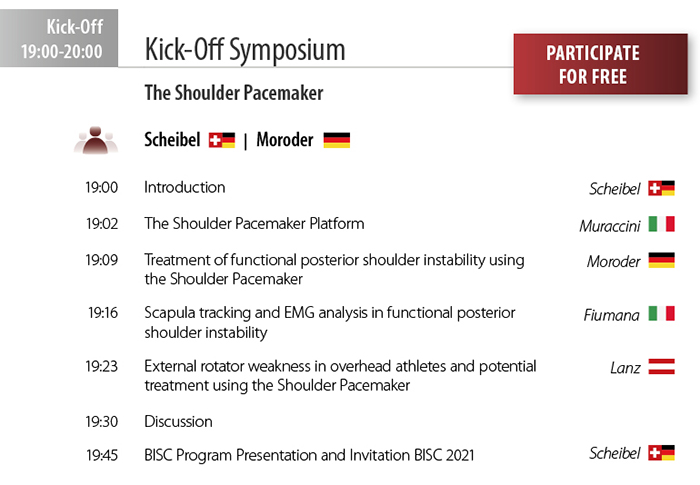 Kick-Off
19:00-20:00

Kick-Off Symposium

PARTICIPATE FOR FREE

The Shoulder Pacemaker

Scheibel | Moroder

| | | |
|---|---|---|
| 19:00 | Introduction | Scheibel |
| 19:02 | The Shoulder Pacemaker Platform | Muraccini |
| 19:09 | Treatment of functional posterior shoulder instability using the Shoulder Pacemaker | Moroder |
| 19:16 | Scapula tracking and EMG analysis in functional posterior shoulder instability | Fiumana |
| 19:23 | External rotator weakness in overhead athletes and potential treatment using the Shoulder Pacemaker | Lanz |
| 19:30 | Discussion | |
| 19:45 | BISC Program Presentation and Invitation BISC 2021 | Scheibel |